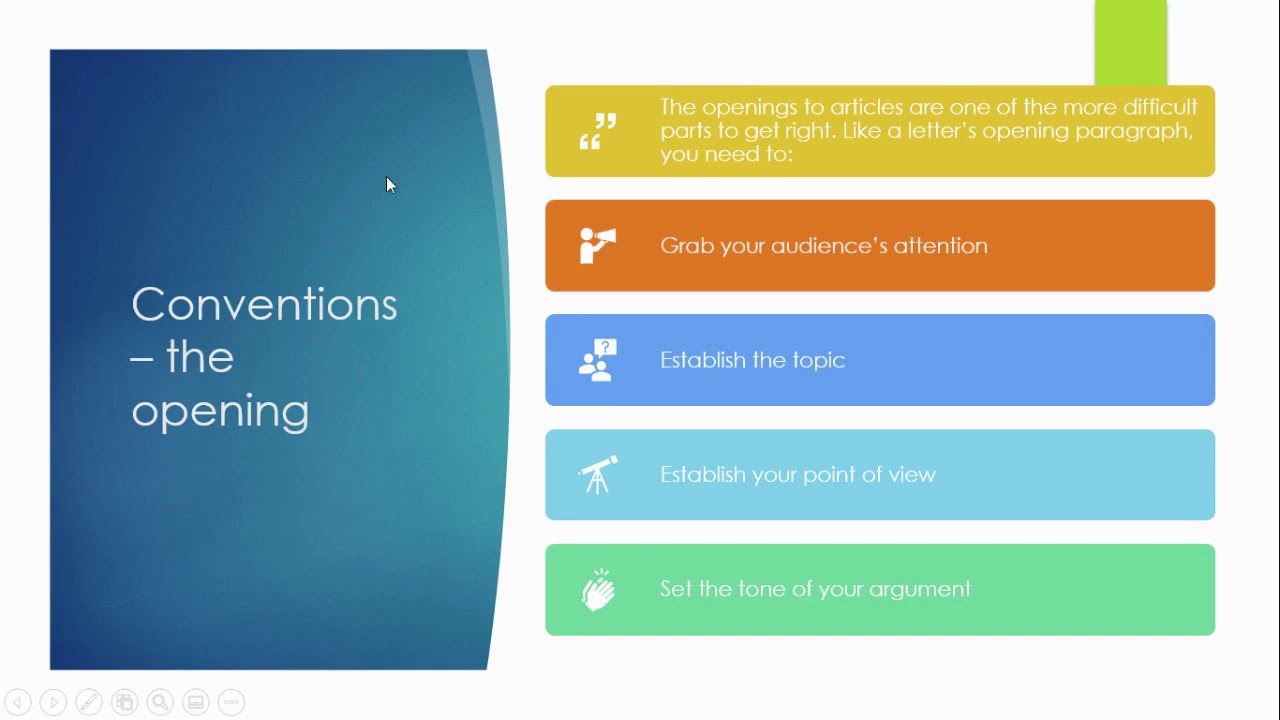 Conventions – the opening

The openings to articles are one of the more difficult parts to get right. Like a letter's opening paragraph, you need to:

Grab your audience's attention

Establish the topic

Establish your point of view

Set the tone of your argument